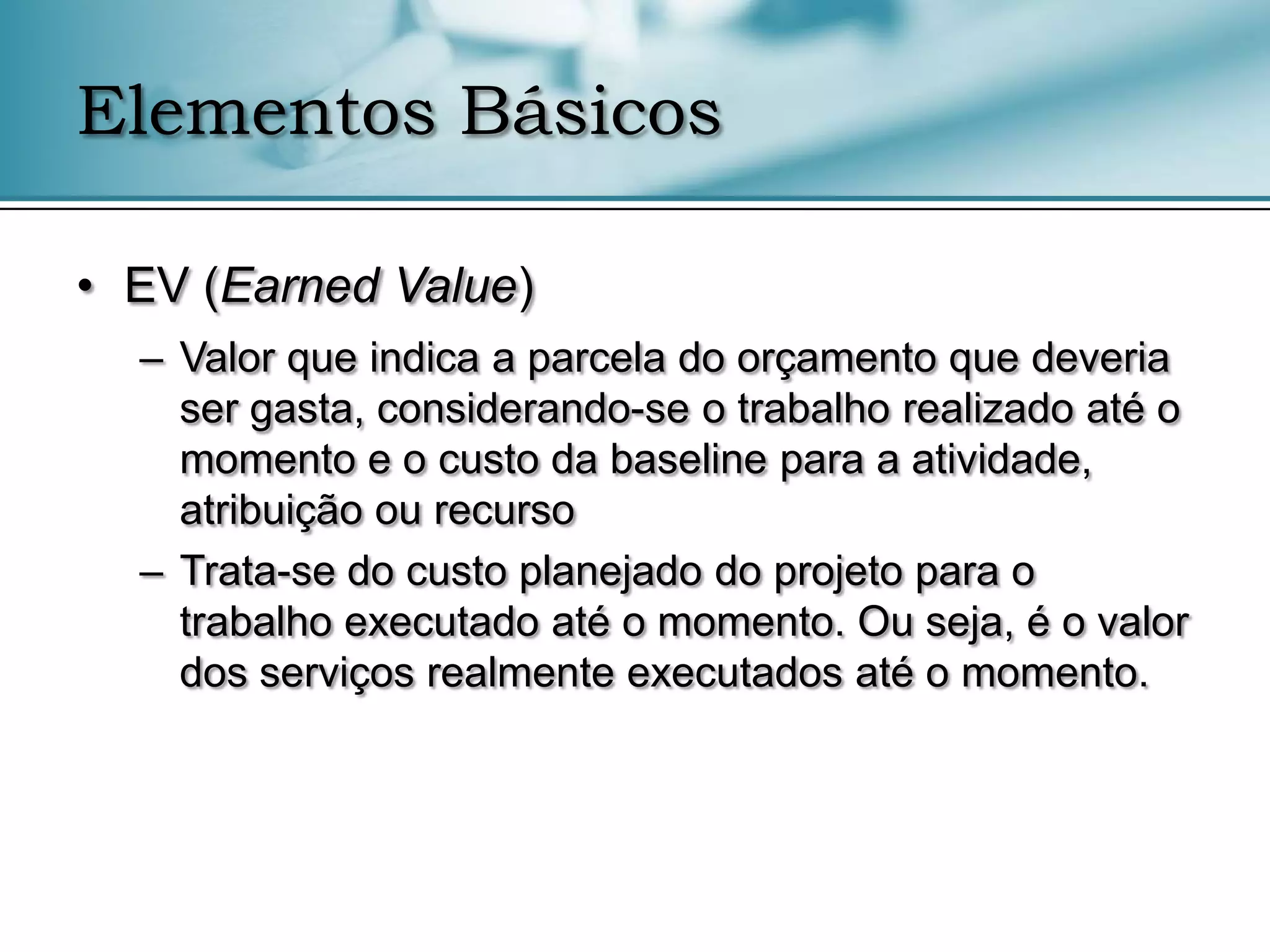 Elementos Básicos

• EV (Earned Value)

– Valor que indica a parcela do orçamento que deveria ser gasta, considerando-se o trabalho realizado até o momento e o custo da baseline para a atividade, atribuição ou recurso

– Trata-se do custo planejado do projeto para o trabalho executado até o momento. Ou seja, é o valor dos serviços realmente executados até o momento.